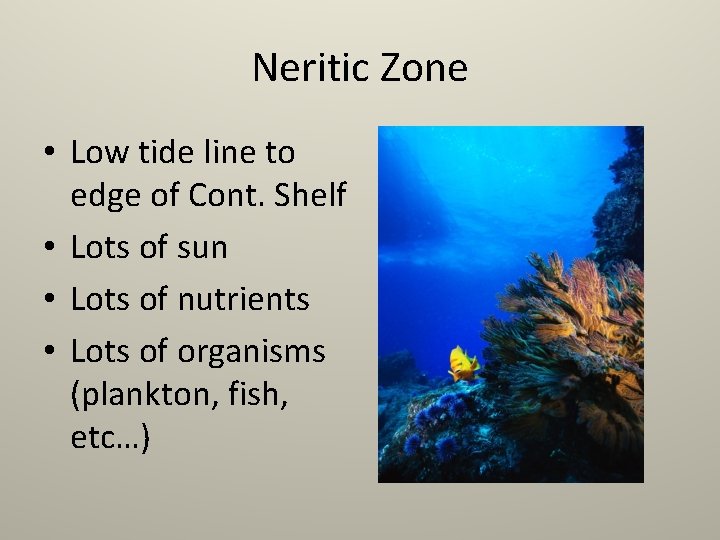 Neritic Zone

• Low tide line to edge of Cont. Shelf
• Lots of sun
• Lots of nutrients
• Lots of organisms (plankton, fish, etc…)